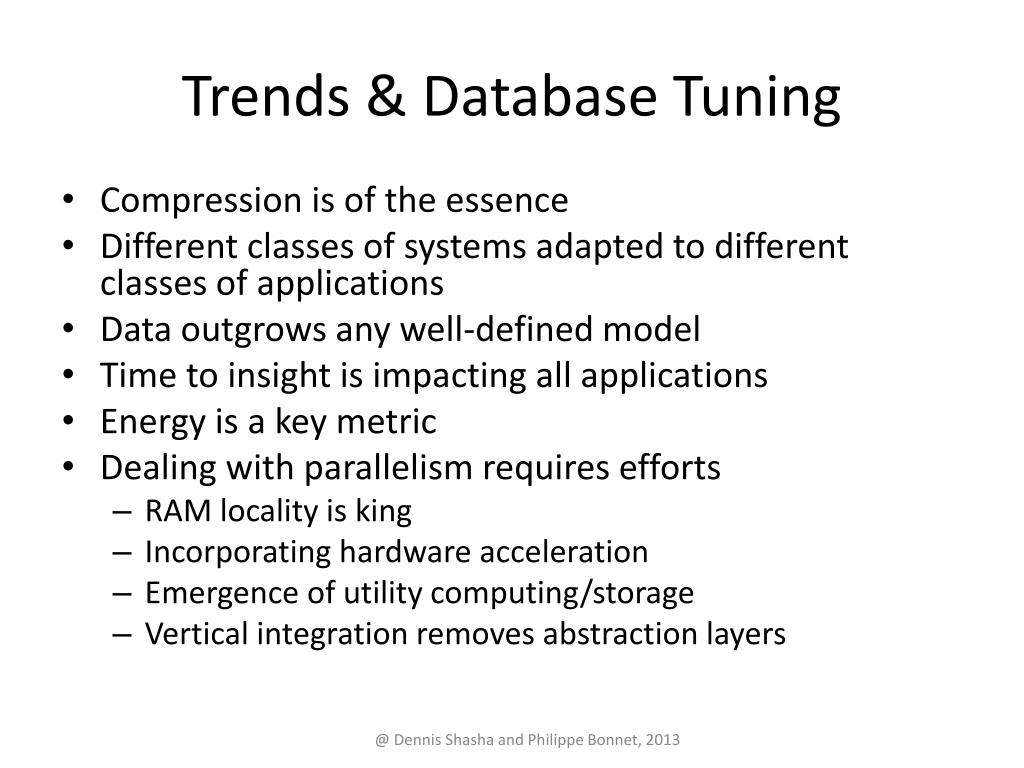 Trends & Database Tuning

• Compression is of the essence
• Different classes of systems adapted to different classes of applications
• Data outgrows any well-defined model
• Time to insight is impacting all applications
• Energy is a key metric
• Dealing with parallelism requires efforts
  – RAM locality is king
  – Incorporating hardware acceleration
  – Emergence of utility computing/storage
  – Vertical integration removes abstraction layers

@ Dennis Shasha and Philippe Bonnet, 2013